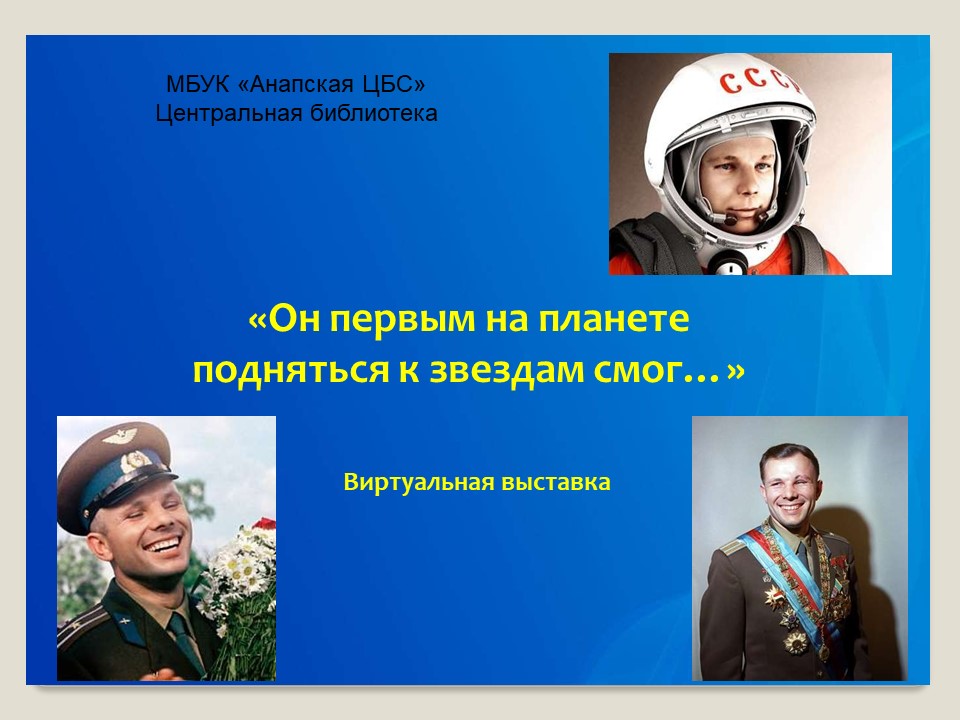 МБУК «Анапская ЦБС»
Центральная библиотека

СССР

«Он первым на планете подняться к звездам смог…»

Виртуальная выставка